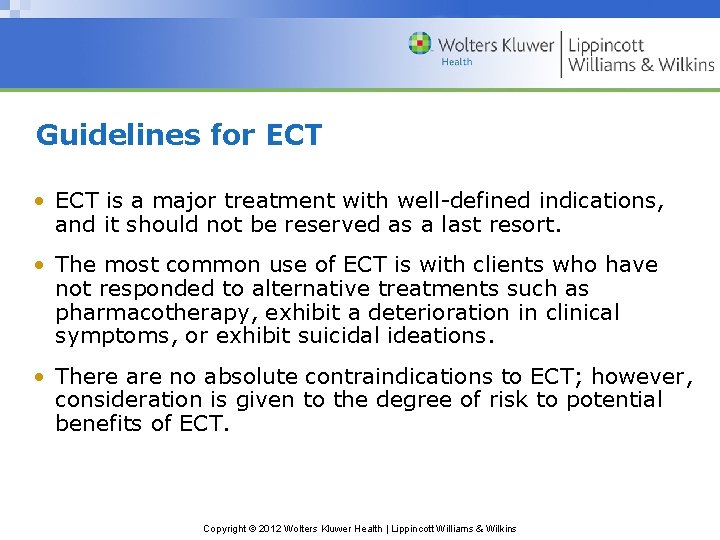 Wolters Kluwer Health | Lippincott Williams & Wilkins

Guidelines for ECT

• ECT is a major treatment with well-defined indications, and it should not be reserved as a last resort.

• The most common use of ECT is with clients who have not responded to alternative treatments such as pharmacotherapy, exhibit a deterioration in clinical symptoms, or exhibit suicidal ideations.

• There are no absolute contraindications to ECT; however, consideration is given to the degree of risk to potential benefits of ECT.

Copyright © 2012 Wolters Kluwer Health | Lippincott Williams & Wilkins